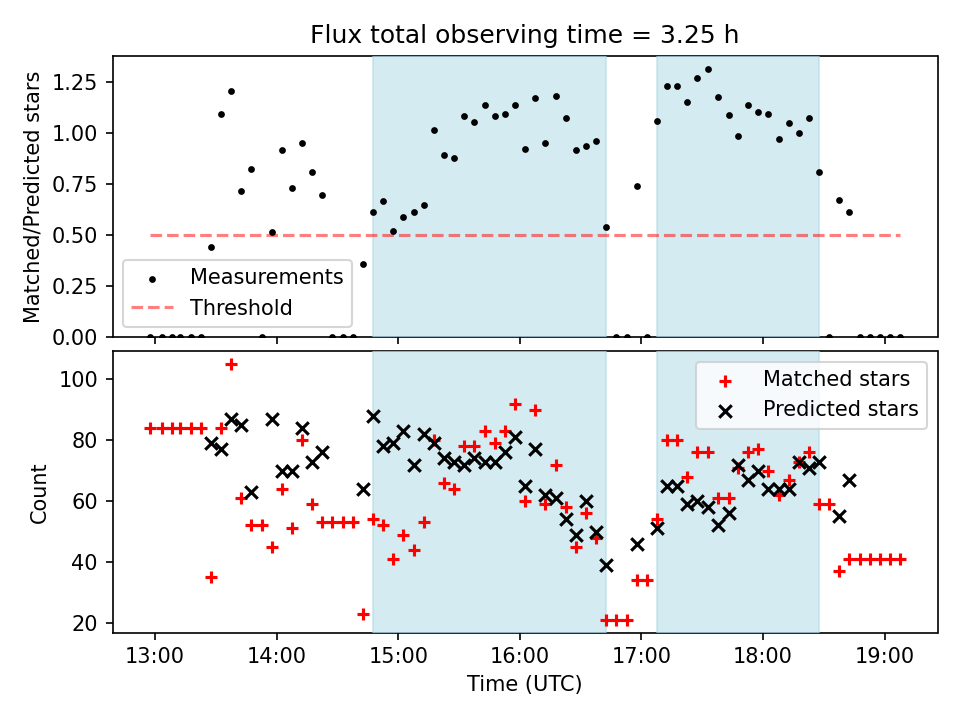 Flux total observing time = 3.25 h

Matched/Predicted stars

1.25
1.00
0.75
0.50
0.25
0.00

Measurements
Threshold

Count

100
80
60
40
20

Matched stars
Predicted stars

13:00
14:00
15:00
16:00
17:00
18:00
19:00

Time (UTC)